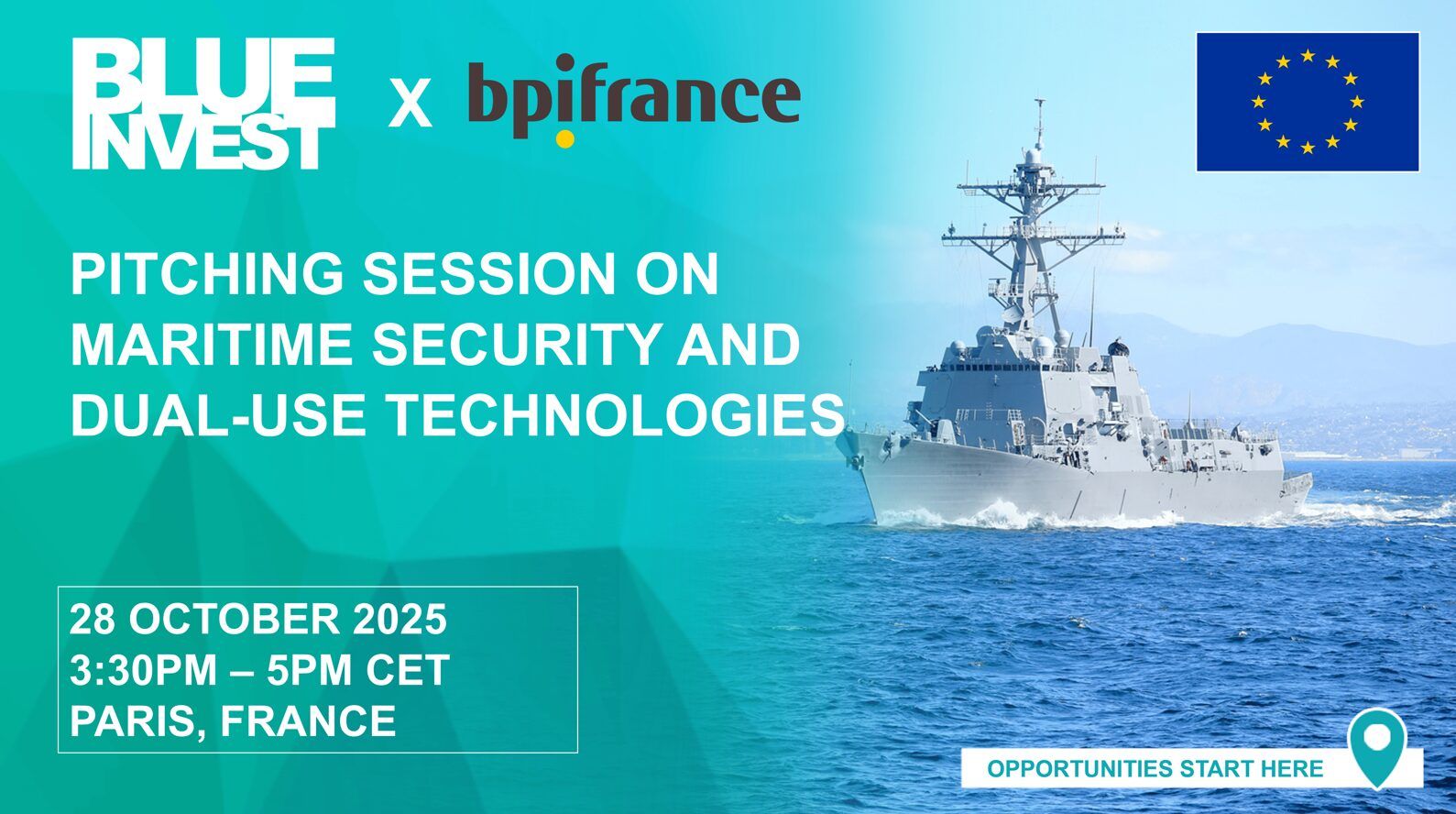 BLUE INVEST x bpifrance

PITCHING SESSION ON MARITIME SECURITY AND DUAL-USE TECHNOLOGIES

28 OCTOBER 2025
3:30PM – 5PM CET
PARIS, FRANCE

OPPORTUNITIES START HERE